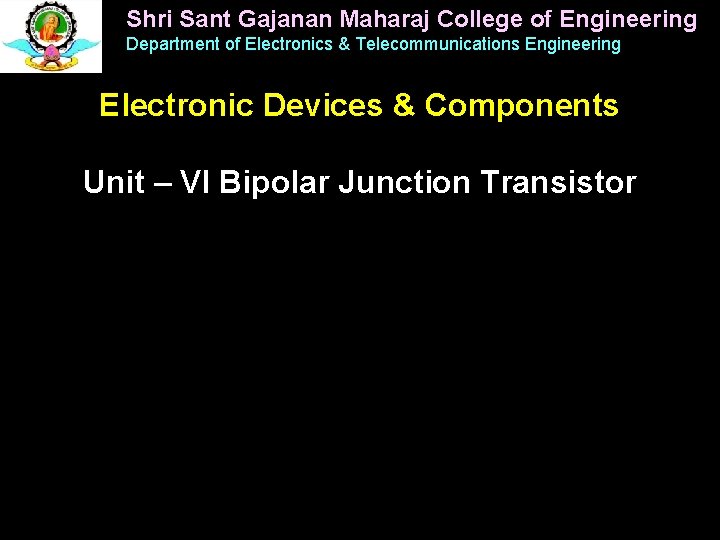 Shri Sant Gajanan Maharaj College of Engineering
Department of Electronics & Telecommunications Engineering

Electronic Devices & Components

Unit – VI Bipolar Junction Transistor